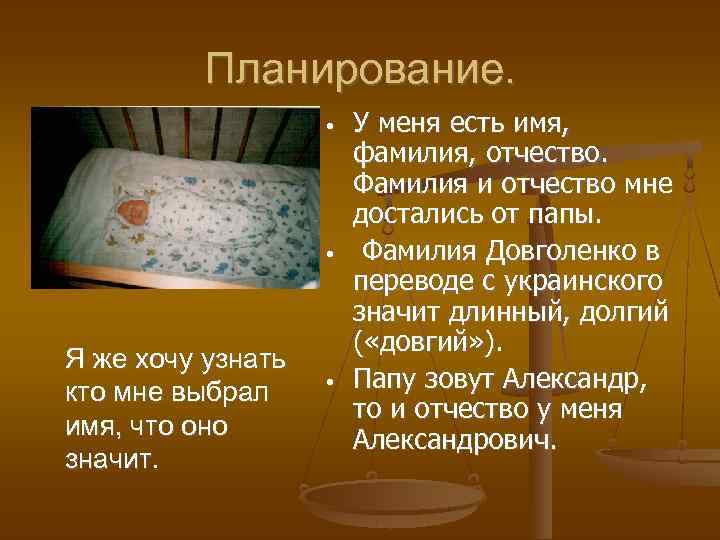 Планирование.

• У меня есть имя, фамилия, отчество. Фамилия и отчество мне достались от папы.

• Фамилия Довголенко в переводе с украинского значит длинный, долгий («довгий»).

• Папу зовут Александр, то и отчество у меня Александрович.

Я же хочу узнать кто мне выбрал имя, что оно значит.